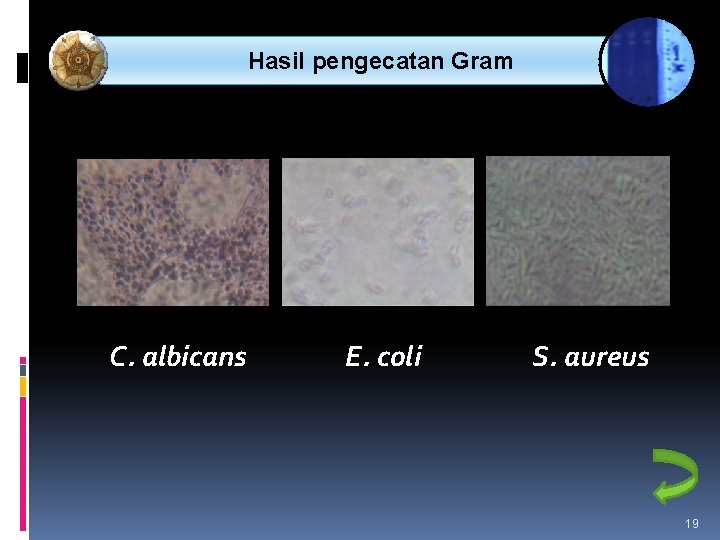 Hasil pengecatan Gram

C. albicans

E. coli

S. aureus

19